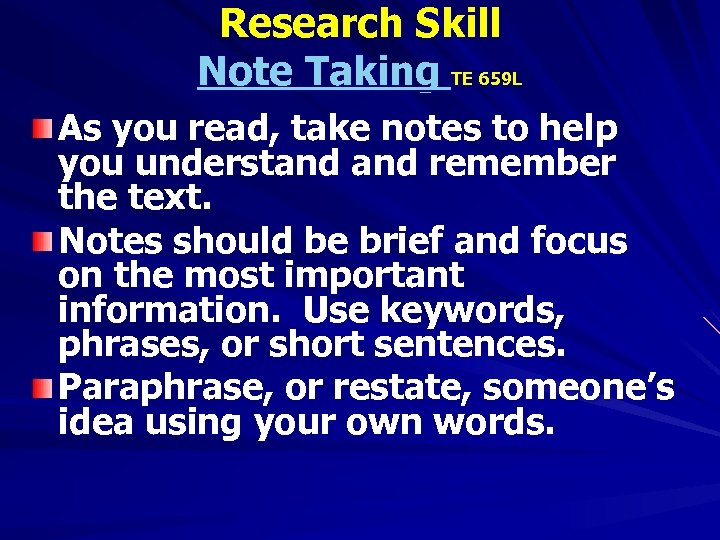 Research Skill
Note Taking TE 659L

As you read, take notes to help you understand and remember the text.

Notes should be brief and focus on the most important information. Use keywords, phrases, or short sentences.

Paraphrase, or restate, someone's idea using your own words.